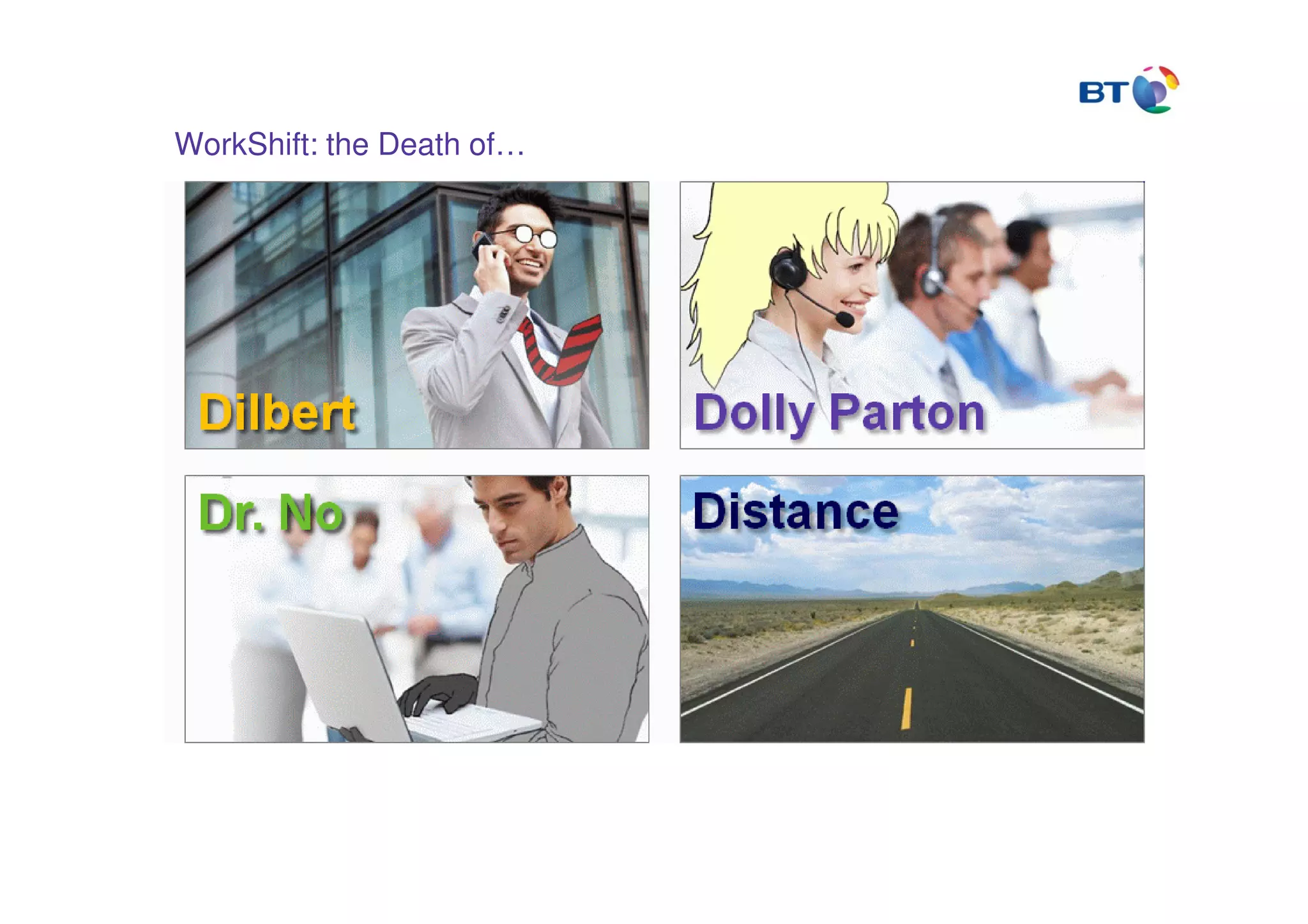 BT

WorkShift: the Death of…

Dilbert

Dolly Parton

Dr. No

Distance